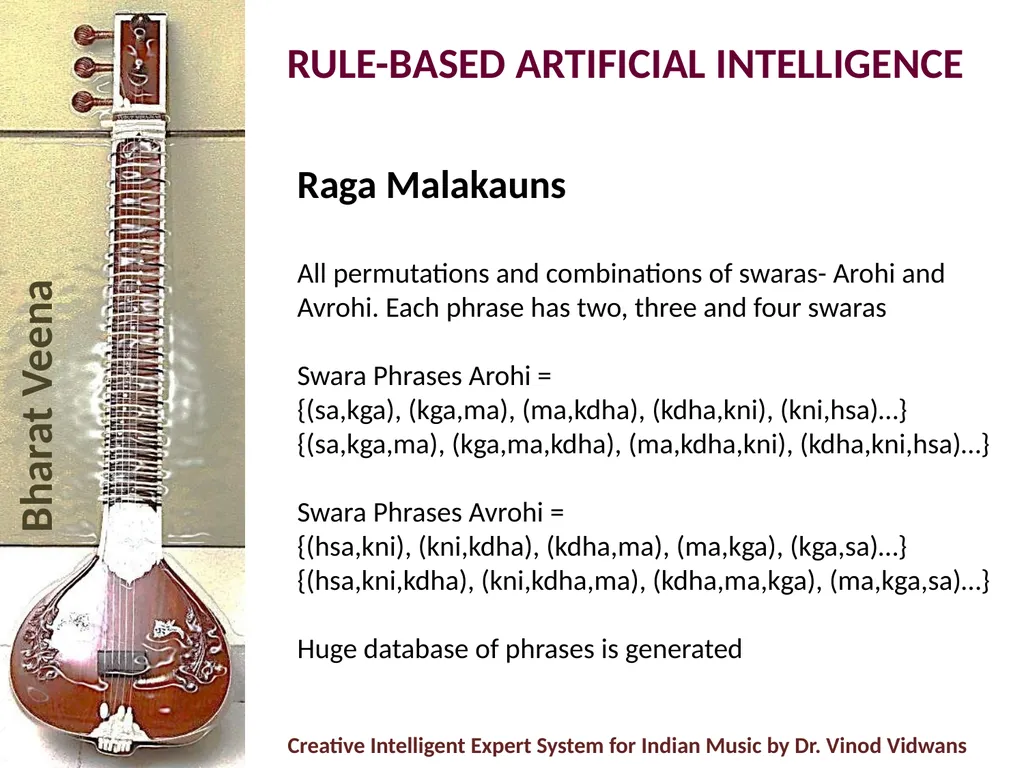 Bharat Veena

RULE-BASED ARTIFICIAL INTELLIGENCE

Raga Malakauns

All permutations and combinations of swaras- Arohi and Avrohi. Each phrase has two, three and four swaras

Swara Phrases Arohi =
{(sa,kga), (kga,ma), (ma,kdha), (kdha,kni), (kni,hsa)…}
{(sa,kga,ma), (kga,ma,kdha), (ma,kdha,kni), (kdha,kni,hsa)…}

Swara Phrases Avrohi =
{(hsa,kni), (kni,kdha), (kdha,ma), (ma,kga), (kga,sa)…}
{(hsa,kni,kdha), (kni,kdha,ma), (kdha,ma,kga), (ma,kga,sa)…}

Huge database of phrases is generated

Creative Intelligent Expert System for Indian Music by Dr. Vinod Vidwans